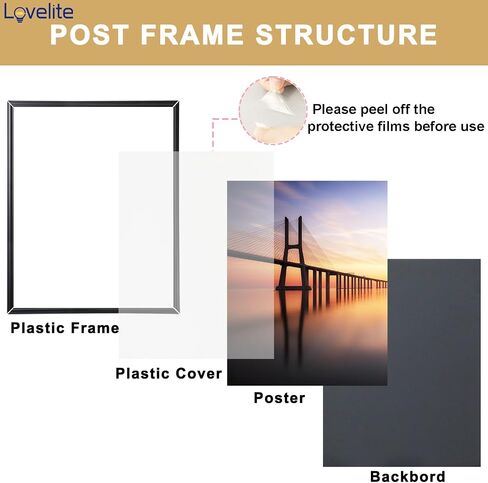 Lovelite
POST FRAME STRUCTURE

Please peel off the protective films before use

Plastic Frame

Plastic Cover

Poster

Backbord